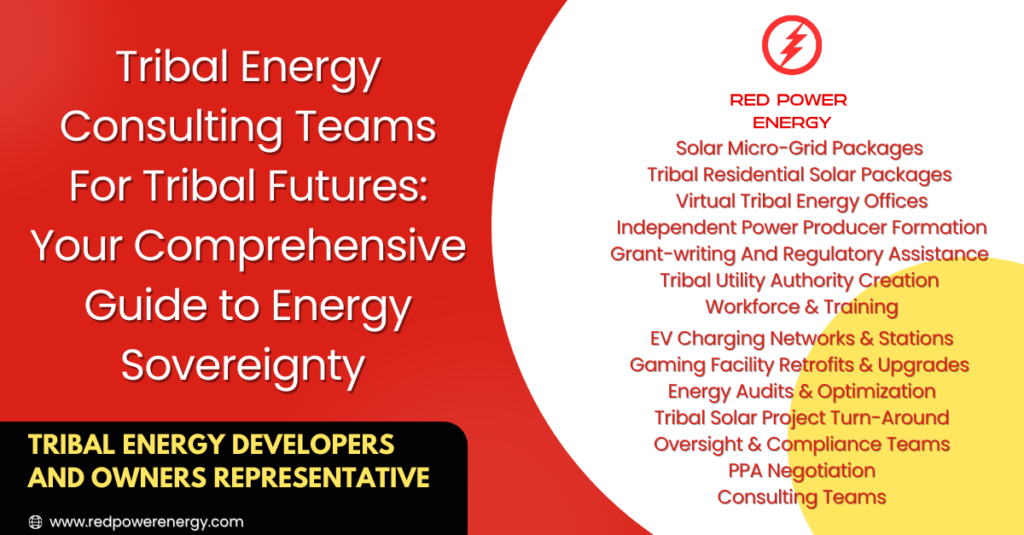 Tribal Energy Consulting Teams For Tribal Futures: Your Comprehensive Guide to Energy Sovereignty

TRIBAL ENERGY DEVELOPERS AND OWNERS REPRESENTATIVE

www.redpowerenergy.com

RED POWER ENERGY

Solar Micro-Grid Packages
Tribal Residential Solar Packages
Virtual Tribal Energy Offices
Independent Power Producer Formation
Grant-writing And Regulatory Assistance
Tribal Utility Authority Creation
Workforce & Training
EV Charging Networks & Stations
Gaming Facility Retrofits & Upgrades
Energy Audits & Optimization
Tribal Solar Project Turn-Around
Oversight & Compliance Teams
PPA Negotiation
Consulting Teams